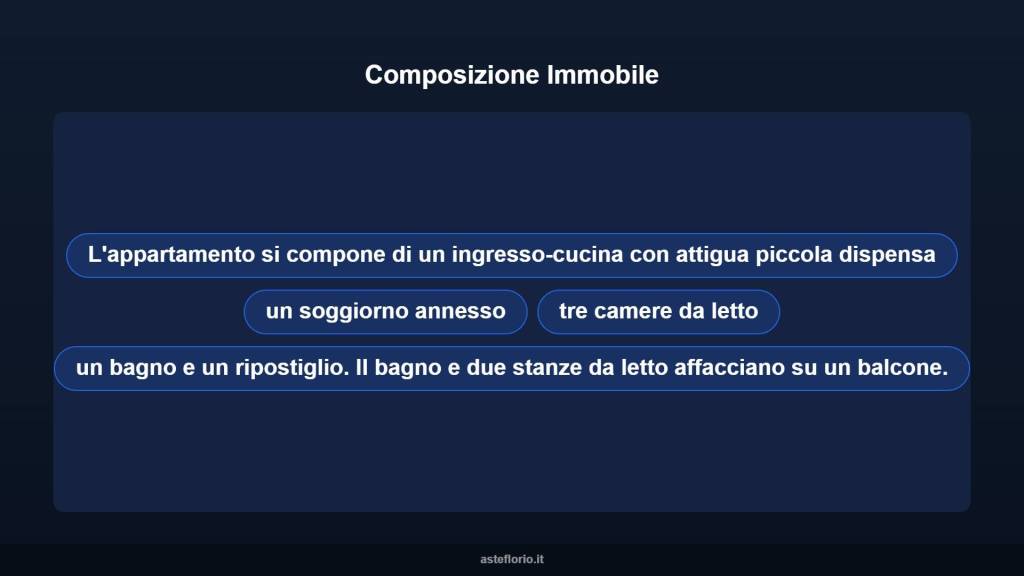 Composizione Immobile

L'appartamento si compone di un ingresso-cucina con attigua piccola dispensa

un soggiorno annesso

tre camere da letto

un bagno e un ripostiglio. Il bagno e due stanze da letto affacciano su un balcone.

asteflorio.it